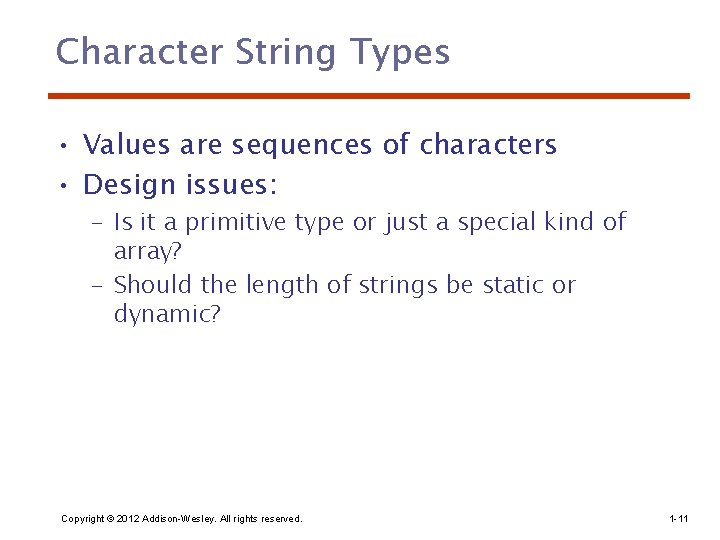 Character String Types

• Values are sequences of characters
• Design issues:
  – Is it a primitive type or just a special kind of array?
  – Should the length of strings be static or dynamic?

Copyright © 2012 Addison-Wesley. All rights reserved.

1-11